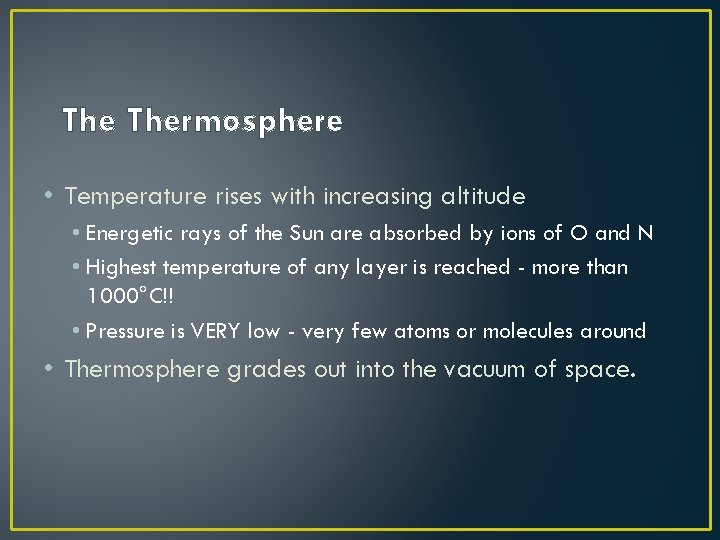 The Thermosphere

• Temperature rises with increasing altitude
  • Energetic rays of the Sun are absorbed by ions of O and N
  • Highest temperature of any layer is reached - more than 1000°C!!
  • Pressure is VERY low - very few atoms or molecules around
• Thermosphere grades out into the vacuum of space.